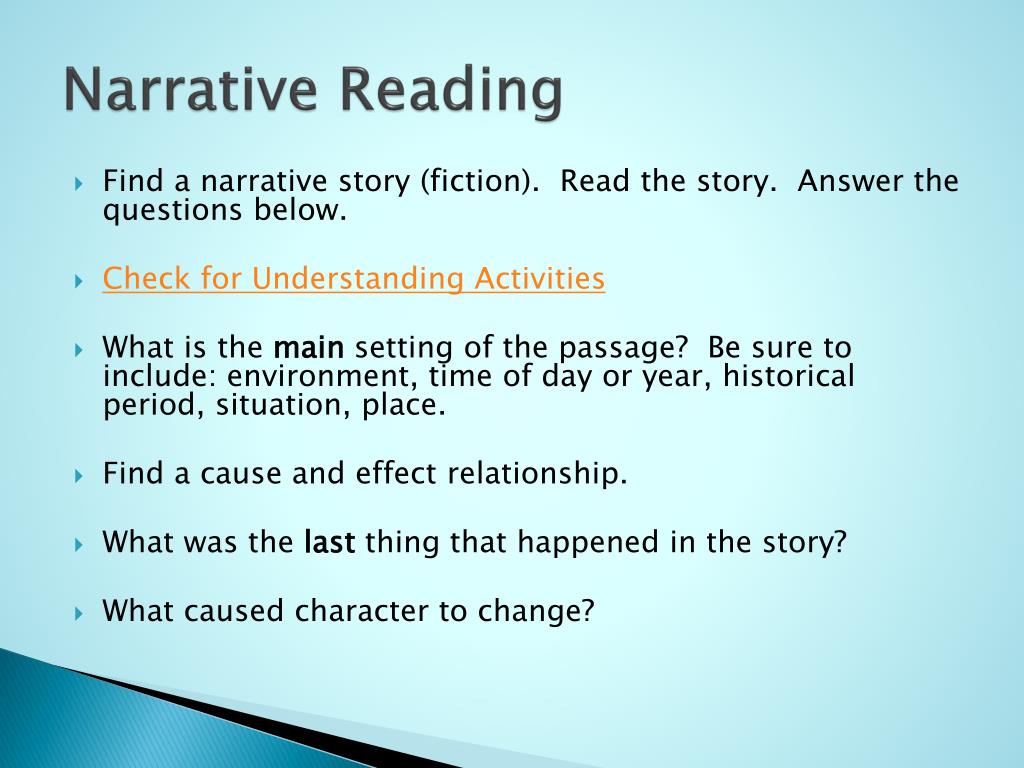 Narrative Reading

Find a narrative story (fiction). Read the story. Answer the questions below.

Check for Understanding Activities

What is the main setting of the passage? Be sure to include: environment, time of day or year, historical period, situation, place.

Find a cause and effect relationship.

What was the last thing that happened in the story?

What caused character to change?